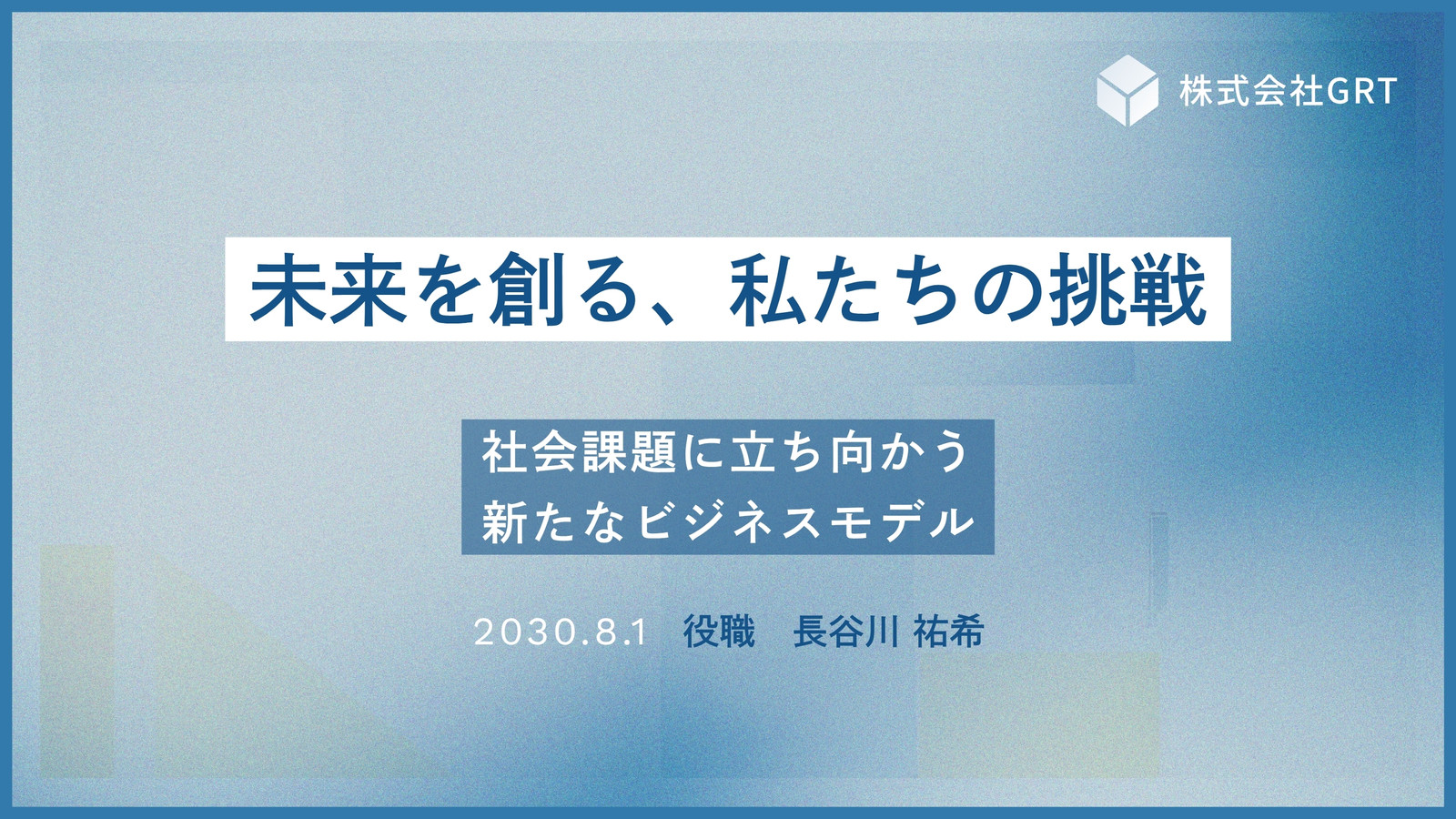 株式会社GRT

未来を創る、私たちの挑戦

社会課題に立ち向かう
新たなビジネスモデル

2030.8.1　役職　長谷川 祐希